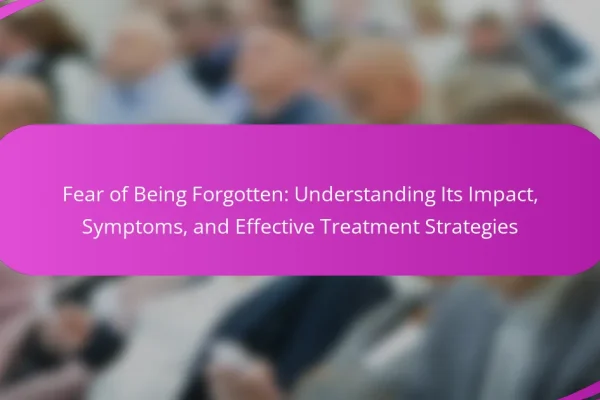 Fear of Being Forgotten: Understanding Its Impact, Symptoms, and Effective Treatment Strategies